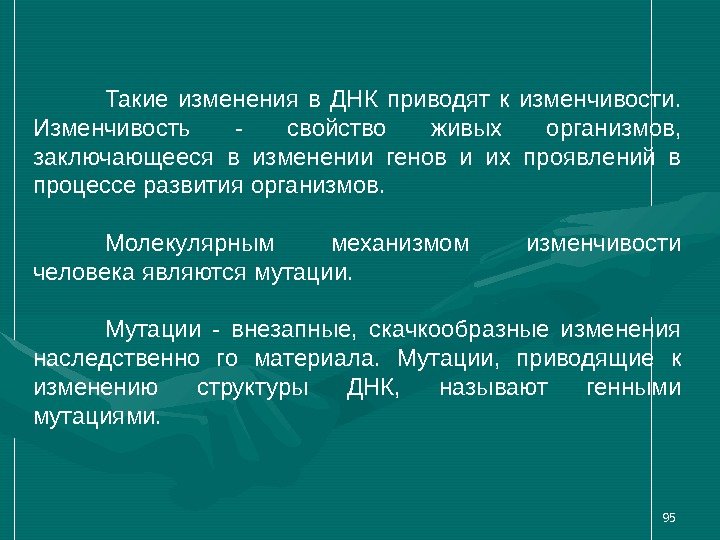 Такие изменения в ДНК приводят к изменчивости. Изменчивость - свойство живых организмов, заключающееся в изменении генов и их проявлений в процессе развития организмов.

Молекулярным механизмом изменчивости человека являются мутации.

Мутации - внезапные, скачкообразные изменения наследственно го материала. Мутации, приводящие к изменению структуры ДНК, называют генными мутациями.

95